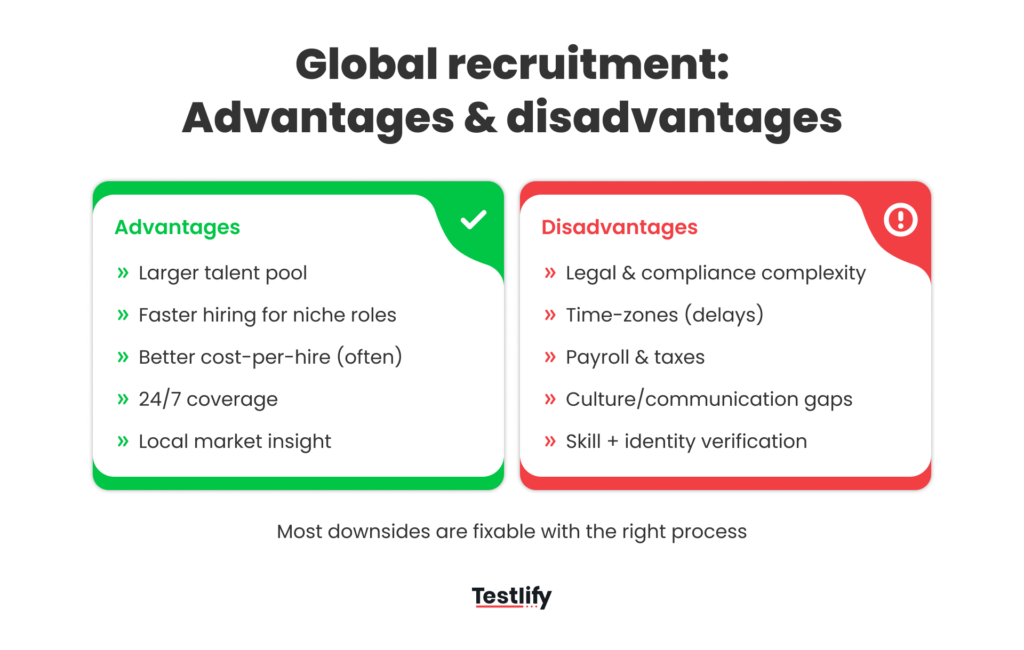 Global recruitment:
Advantages & disadvantages

Advantages

» Larger talent pool
» Faster hiring for niche roles
» Better cost-per-hire (often)
» 24/7 coverage
» Local market insight

Disadvantages

» Legal & compliance complexity
» Time-zones (delays)
» Payroll & taxes
» Culture/communication gaps
» Skill + identity verification

Most downsides are fixable with the right process

Testlify